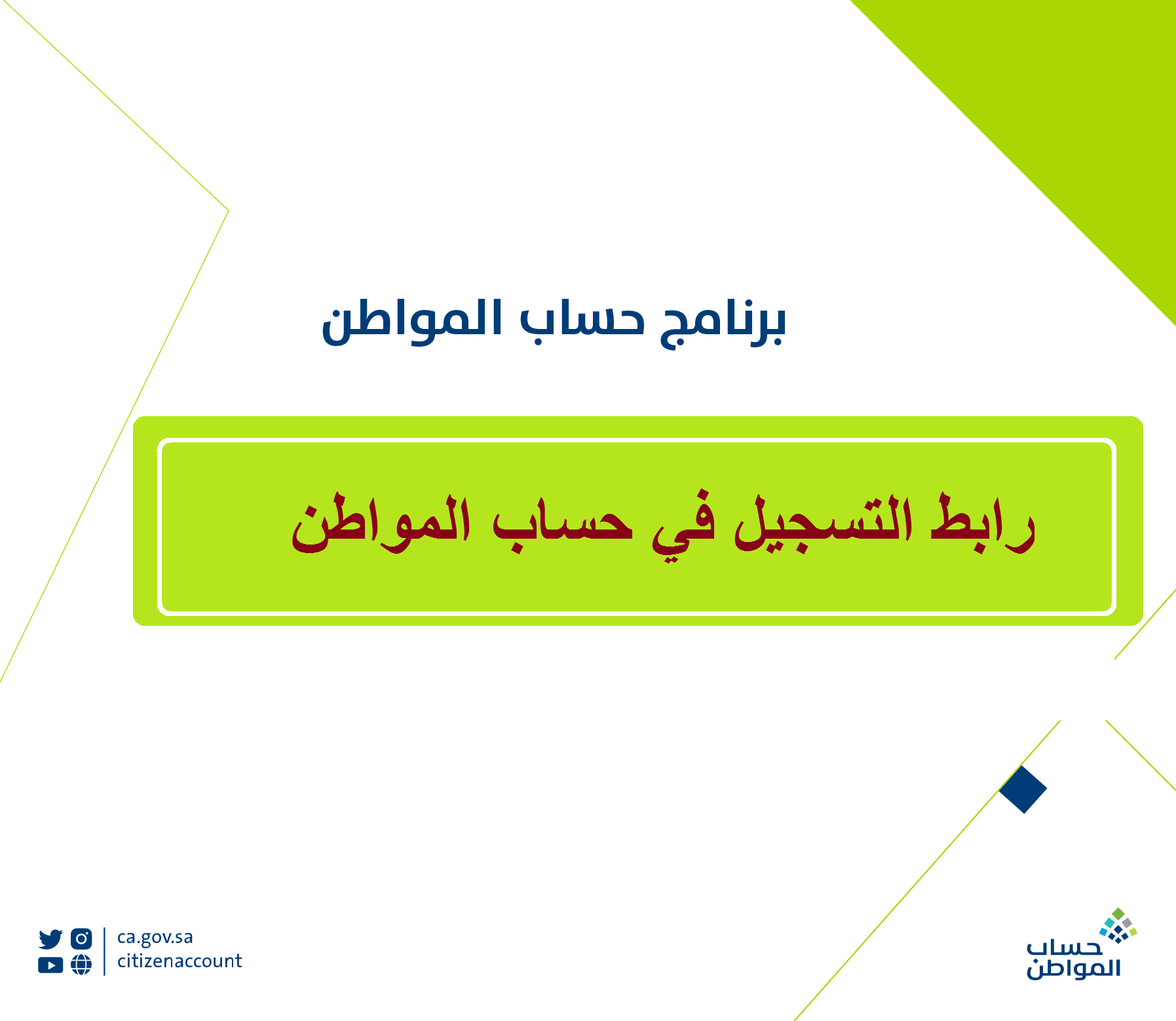 برنامج حساب المواطن

رابط التسجيل في حساب المواطن

ca.gov.sa
citizenaccount

حساب
المواطن